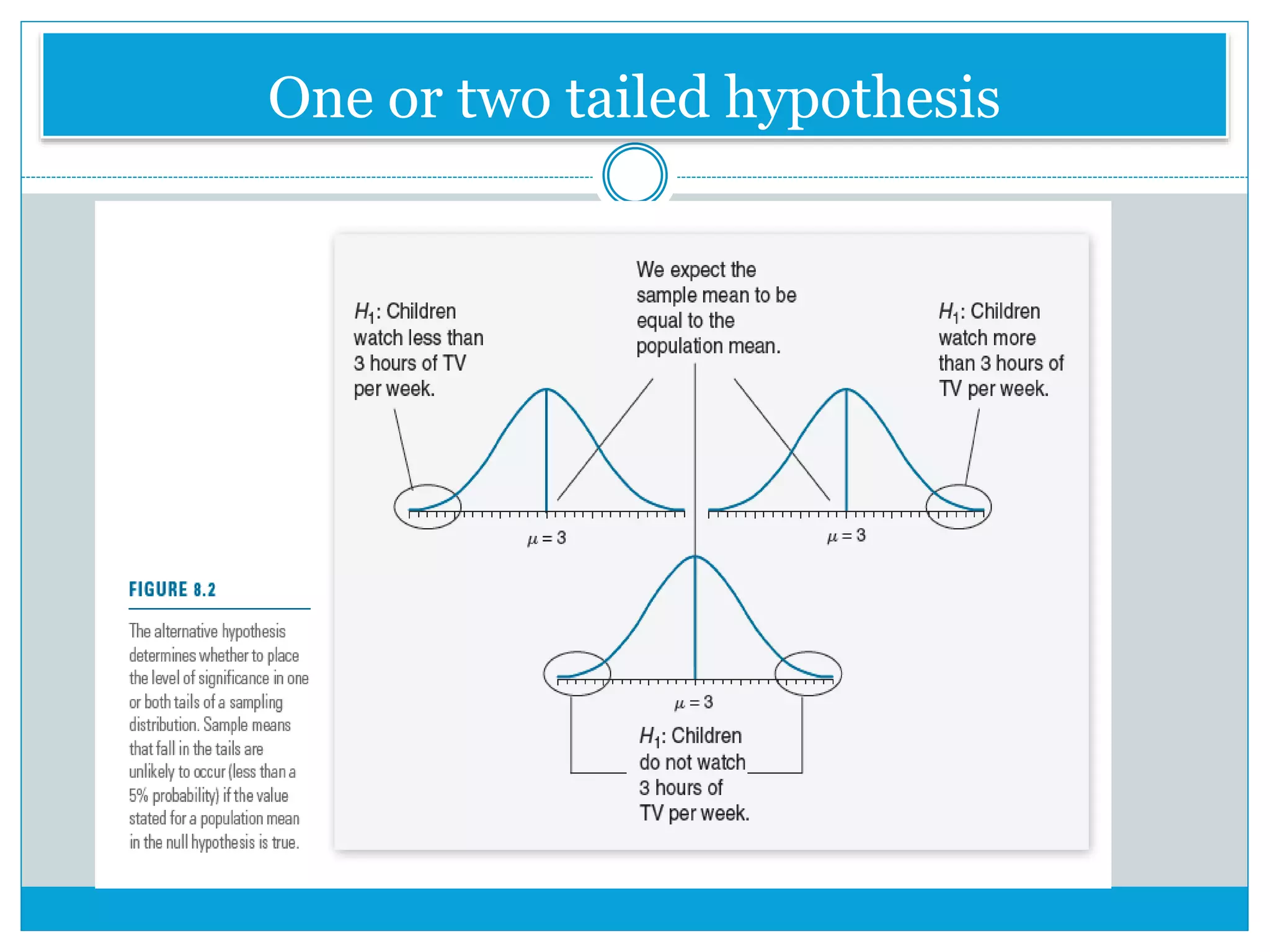 One or two tailed hypothesis

FIGURE 8.2

The alternative hypothesis determines whether to place the level of significance in one or both tails of a sampling distribution. Sample means that fall in the tails are unlikely to occur (less than a 5% probability) if the value stated for a population mean in the null hypothesis is true.

$H_1$: Children watch less than 3 hours of TV per week.

We expect the sample mean to be equal to the population mean.

$H_1$: Children watch more than 3 hours of TV per week.

$\mu = 3$

$\mu = 3$

$\mu = 3$

$H_1$: Children do not watch 3 hours of TV per week.